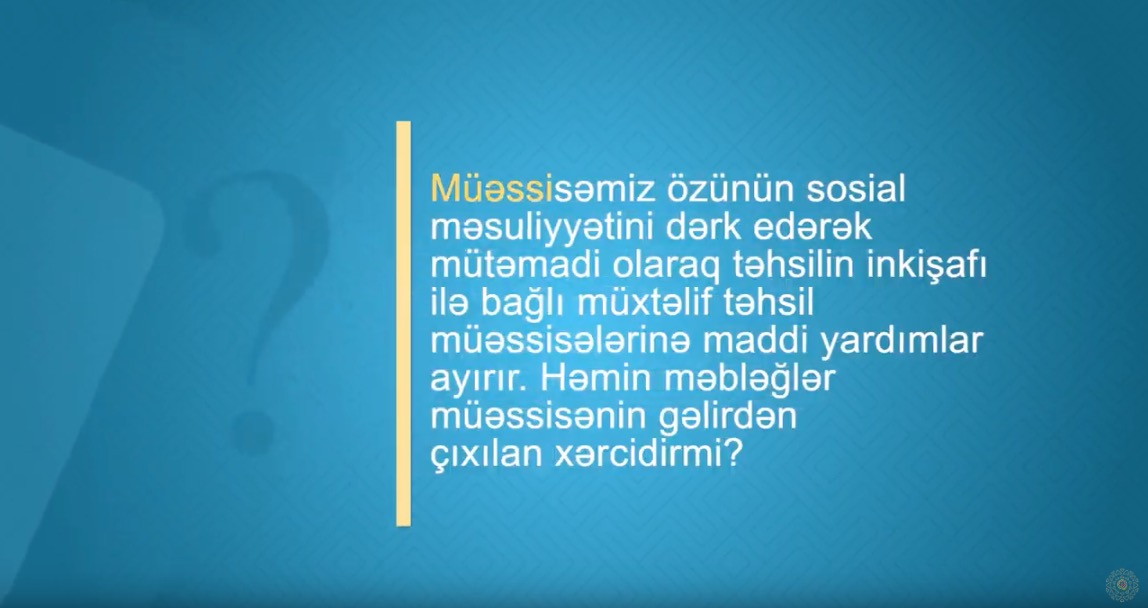 Müəssisəmiz özünün sosial məsuliyyətini dərk edərək mütəmadi olaraq təhsilin inkişafı ilə bağlı müxtəlif təhsil müəssisələrinə maddi yardımlar ayırır. Həmin məbləğlər müəssisənin gəlirdən çıxılan xərcidirmi?